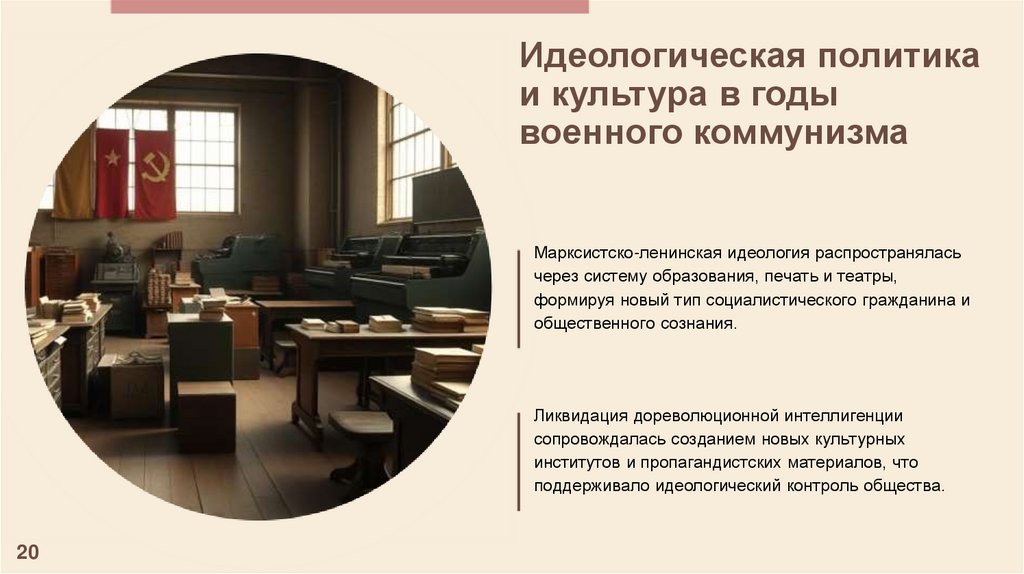 Идеологическая политика и культура в годы военного коммунизма

Марксистско-ленинская идеология распространялась через систему образования, печать и театры, формируя новый тип социалистического гражданина и общественного сознания.

Ликвидация дореволюционной интеллигенции сопровождалась созданием новых культурных институтов и пропагандистских материалов, что поддерживало идеологический контроль общества.

20